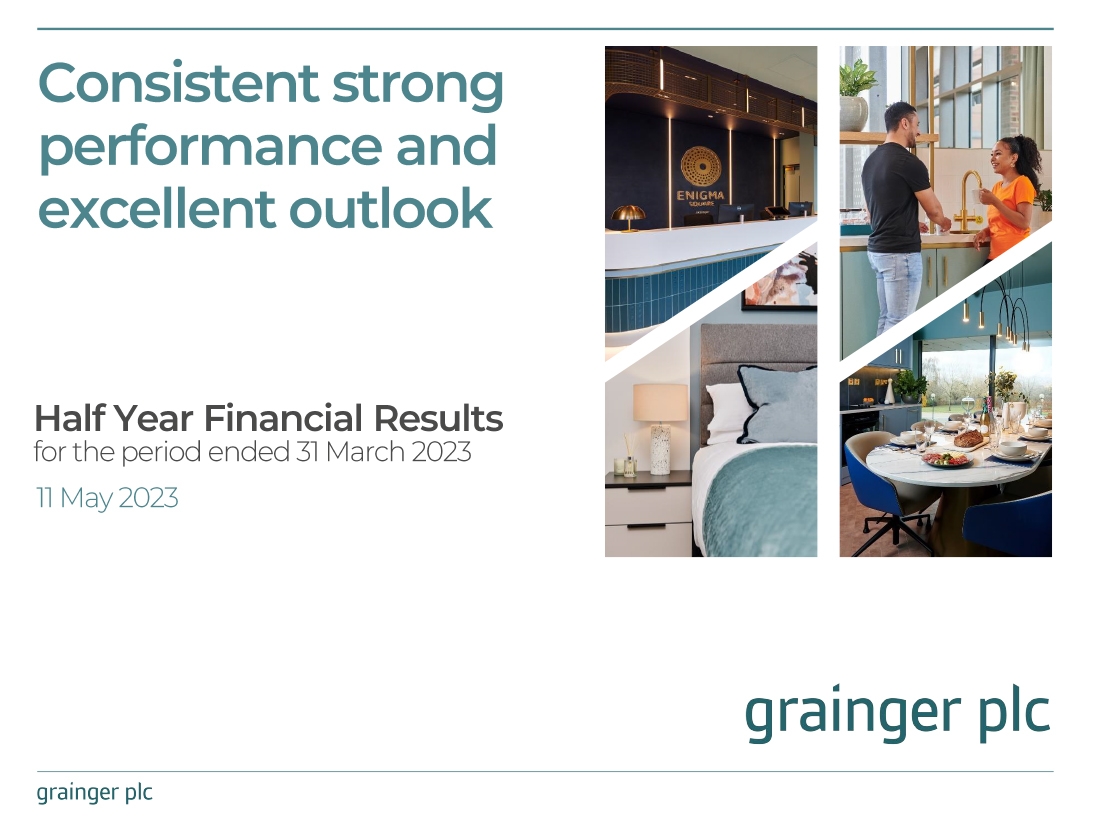 Consistent strong performance and excellent outlook

ENIGMA SQUARE

Half Year Financial Results
for the period ended 31 March 2023

11 May 2023

grainger plc

grainger plc